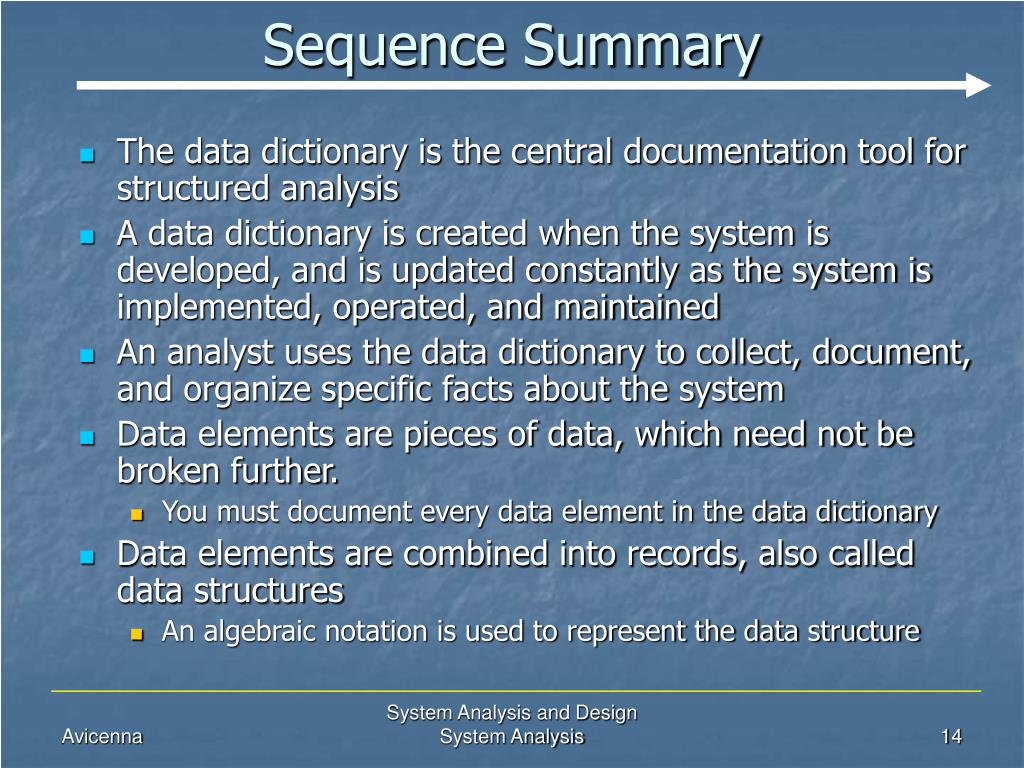 Sequence Summary

- The data dictionary is the central documentation tool for structured analysis
- A data dictionary is created when the system is developed, and is updated constantly as the system is implemented, operated, and maintained
- An analyst uses the data dictionary to collect, document, and organize specific facts about the system
- Data elements are pieces of data, which need not be broken further.
  - You must document every data element in the data dictionary
- Data elements are combined into records, also called data structures
  - An algebraic notation is used to represent the data structure

Avicenna

System Analysis and Design
System Analysis

14